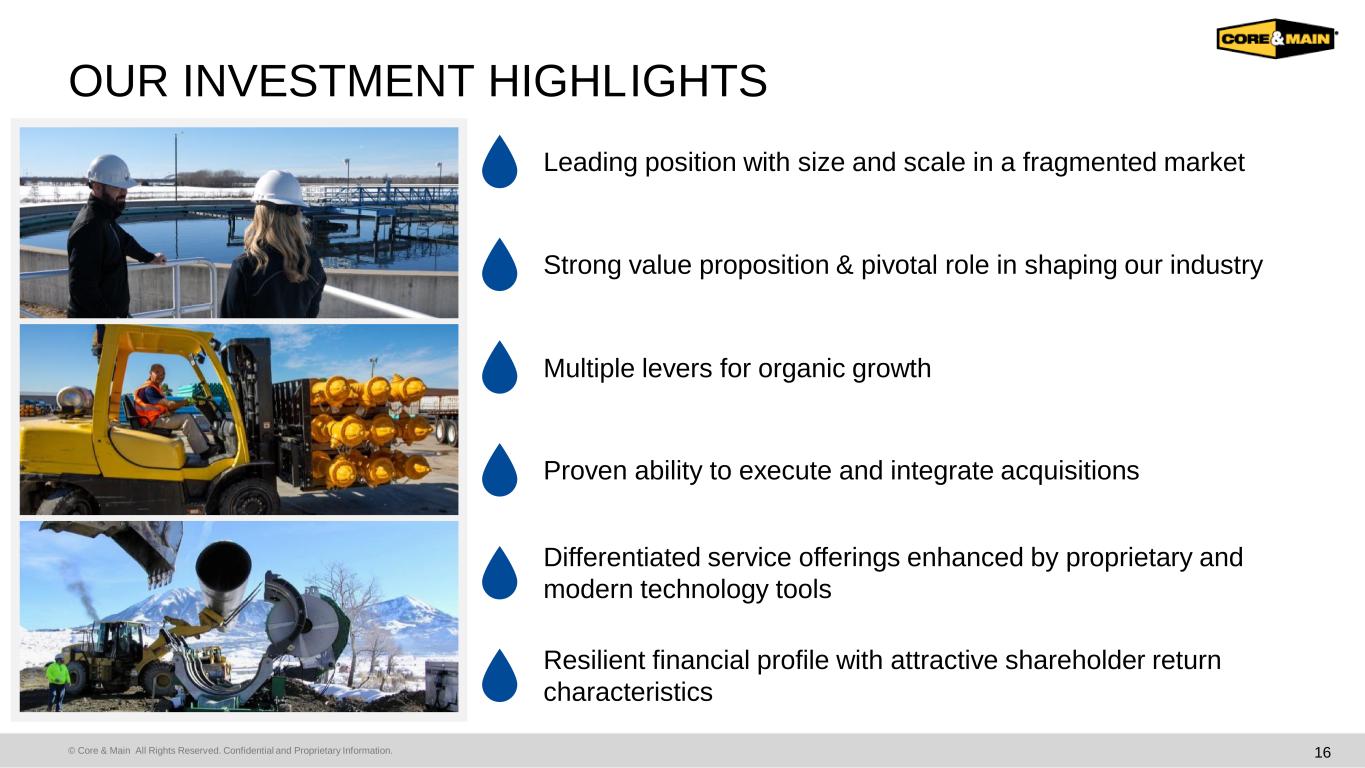 CORE&MAIN

OUR INVESTMENT HIGHLIGHTS

Leading position with size and scale in a fragmented market

Strong value proposition & pivotal role in shaping our industry

Multiple levers for organic growth

Proven ability to execute and integrate acquisitions

Differentiated service offerings enhanced by proprietary and modern technology tools

Resilient financial profile with attractive shareholder return characteristics

© Core & Main All Rights Reserved. Confidential and Proprietary Information.

16